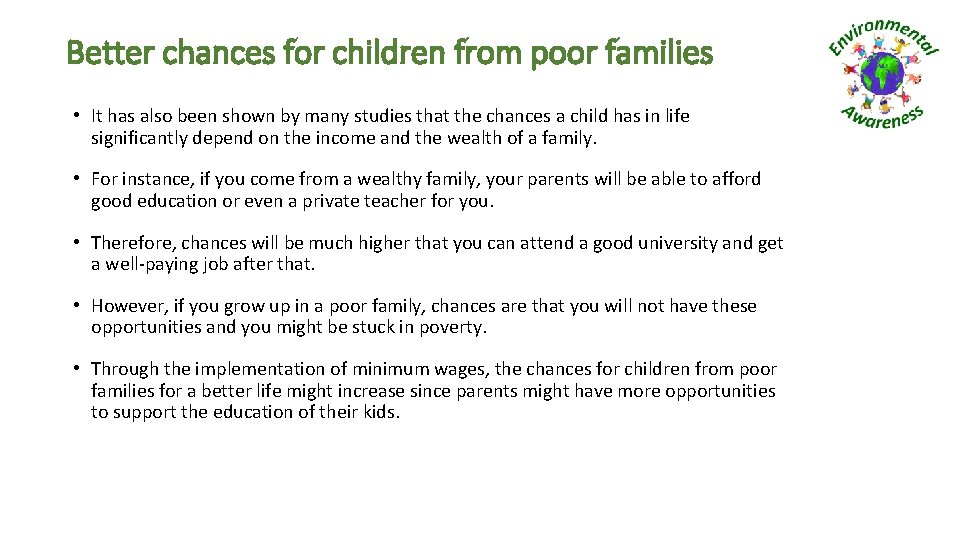 Better chances for children from poor families

Environmental Awareness

• It has also been shown by many studies that the chances a child has in life significantly depend on the income and the wealth of a family.

• For instance, if you come from a wealthy family, your parents will be able to afford good education or even a private teacher for you.

• Therefore, chances will be much higher that you can attend a good university and get a well-paying job after that.

• However, if you grow up in a poor family, chances are that you will not have these opportunities and you might be stuck in poverty.

• Through the implementation of minimum wages, the chances for children from poor families for a better life might increase since parents might have more opportunities to support the education of their kids.